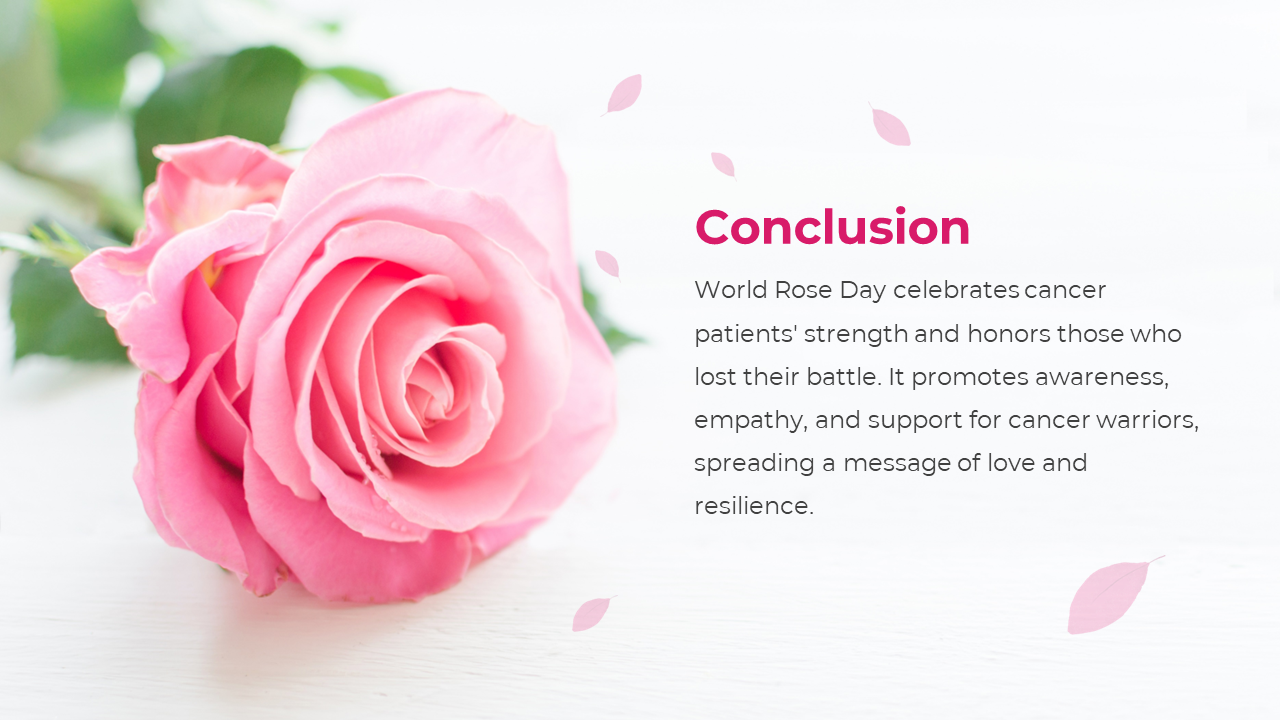 Conclusion

World Rose Day celebrates cancer patients' strength and honors those who lost their battle. It promotes awareness, empathy, and support for cancer warriors, spreading a message of love and resilience.